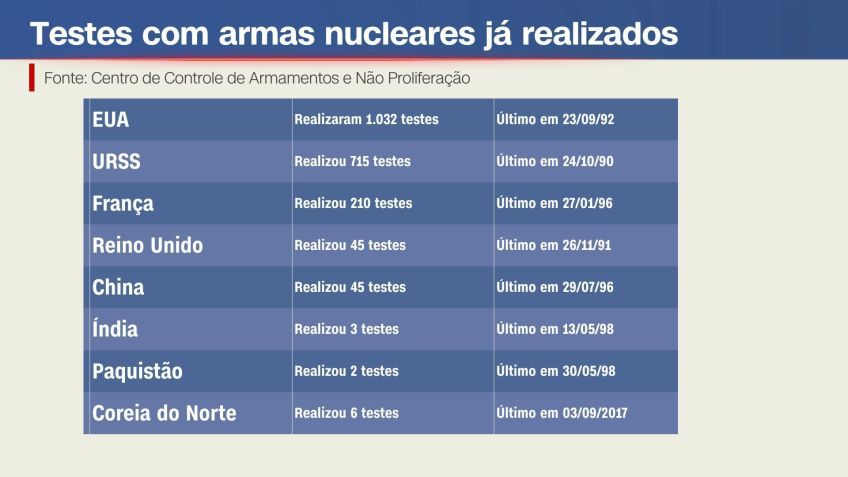 Testes com armas nucleares já realizados

Fonte: Centro de Controle de Armamentos e Não Proliferação

| EUA | Realizaram 1.032 testes | Último em 23/09/92 |
|---|---|---|
| URSS | Realizou 715 testes | Último em 24/10/90 |
| França | Realizou 210 testes | Último em 27/01/96 |
| Reino Unido | Realizou 45 testes | Último em 26/11/91 |
| China | Realizou 45 testes | Último em 29/07/96 |
| Índia | Realizou 3 testes | Último em 13/05/98 |
| Paquistão | Realizou 2 testes | Último em 30/05/98 |
| Coreia do Norte | Realizou 6 testes | Último em 03/09/2017 |